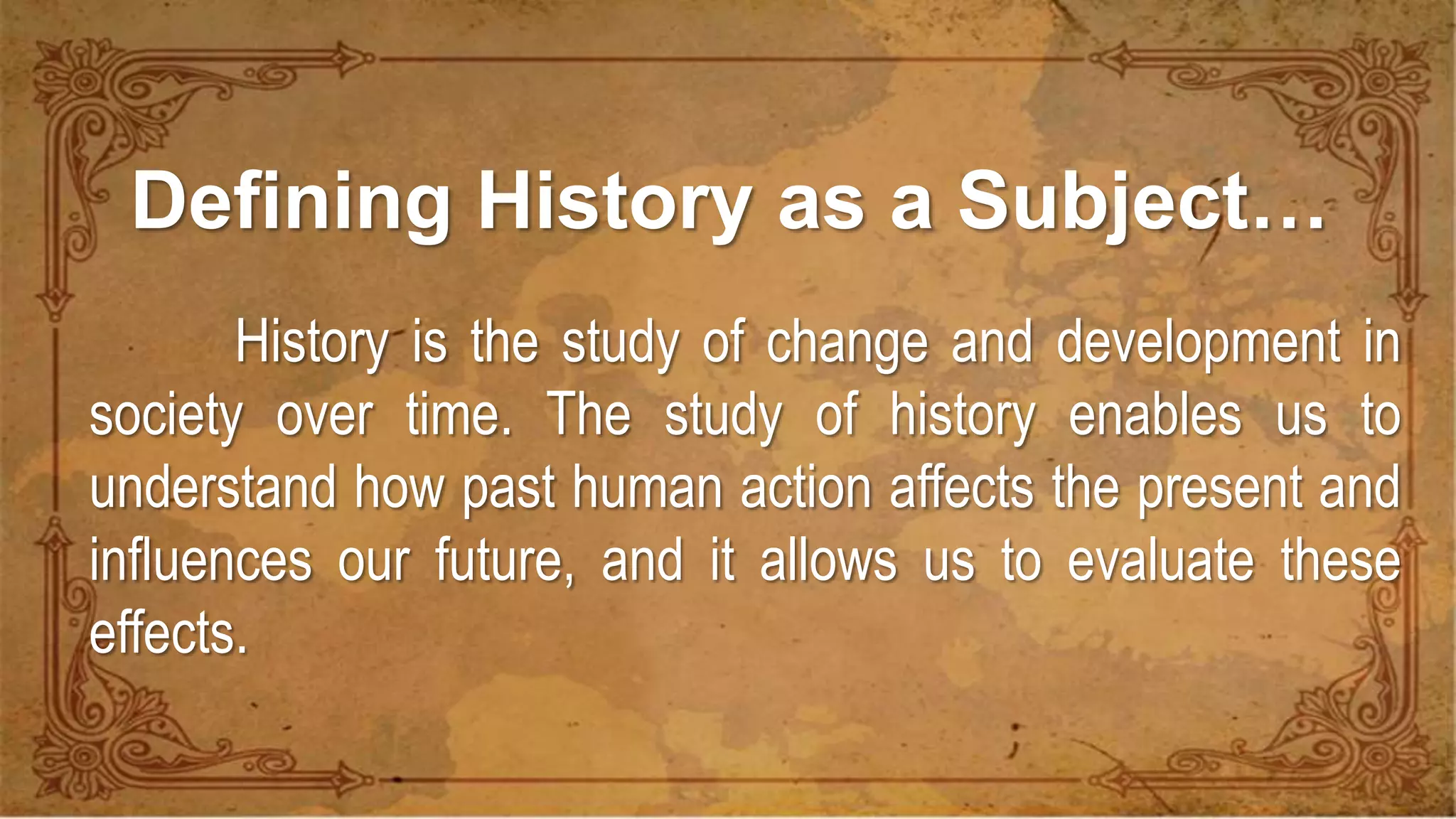 Defining History as a Subject…

History is the study of change and development in society over time. The study of history enables us to understand how past human action affects the present and influences our future, and it allows us to evaluate these effects.